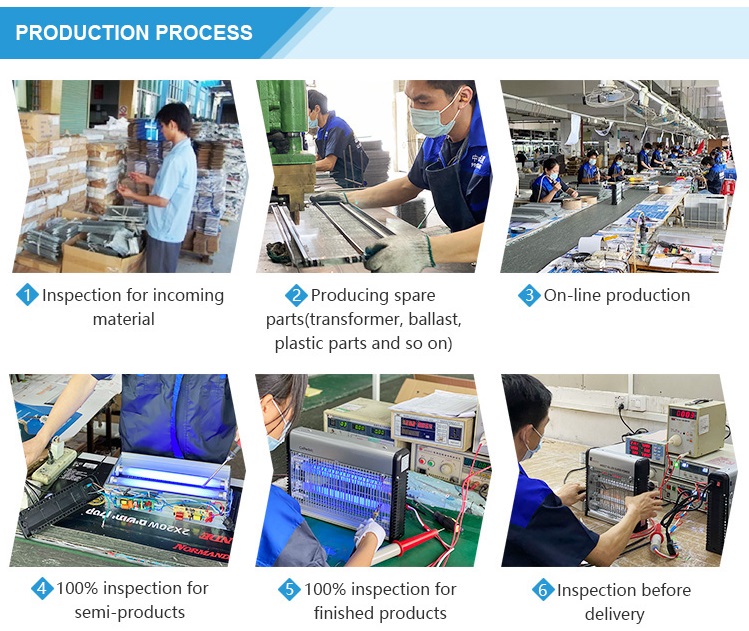 PRODUCTION PROCESS

1 Inspection for incoming material

2 Producing spare parts(transformer, ballast, plastic parts and so on)

3 On-line production

4 100% inspection for semi-products

5 100% inspection for finished products

6 Inspection before delivery